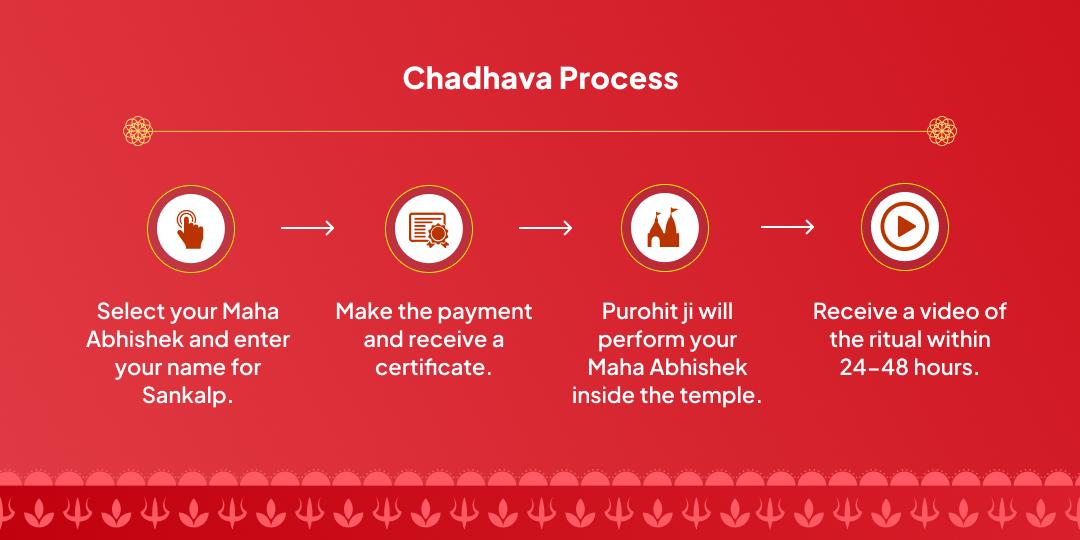 Chadhava Process

Select your Maha Abhishek and enter your name for Sankalp.

Make the payment and receive a certificate.

Purohit ji will perform your Maha Abhishek inside the temple.

Receive a video of the ritual within 24-48 hours.